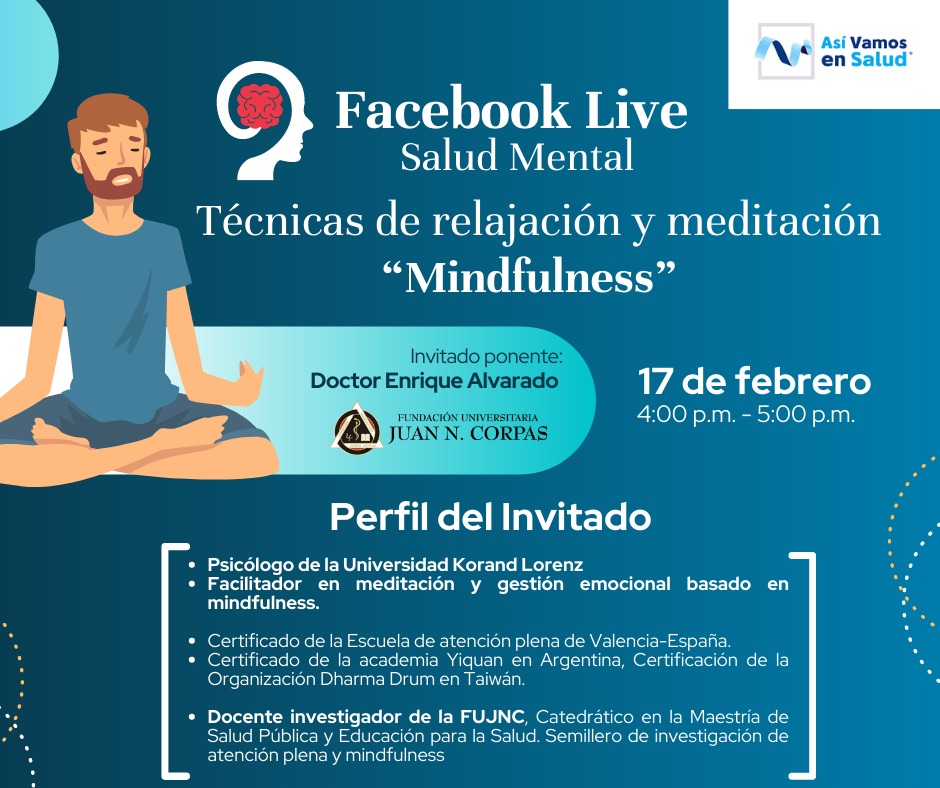 Así Vamos en Salud

Facebook Live
Salud Mental

Técnicas de relajación y meditación
“Mindfulness”

Invitado ponente:
Doctor Enrique Alvarado

FUNDACIÓN UNIVERSITARIA
JUAN N. CORPAS

17 de febrero
4:00 p.m. - 5:00 p.m.

Perfil del Invitado

• Psicólogo de la Universidad Korand Lorenz
• Facilitador en meditación y gestión emocional basado en mindfulness.

• Certificado de la Escuela de atención plena de Valencia-España.
• Certificado de la academia Yiquan en Argentina, Certificación de la Organización Dharma Drum en Taiwán.

• Docente investigador de la FUJNC, Catedrático en la Maestría de Salud Pública y Educación para la Salud. Semillero de investigación de atención plena y mindfulness